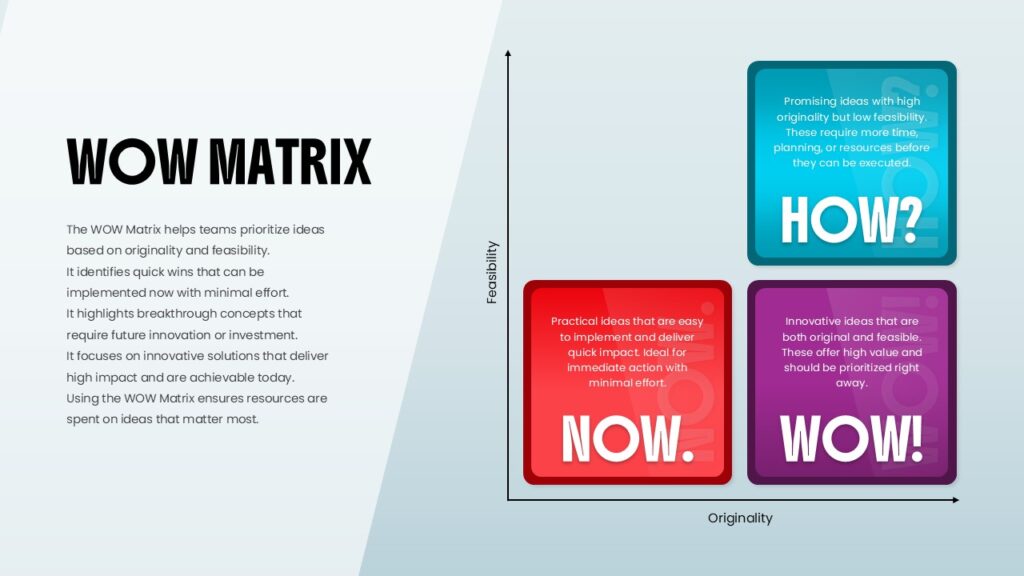 WOW MATRIX

The WOW Matrix helps teams prioritize ideas based on originality and feasibility.
It identifies quick wins that can be implemented now with minimal effort.
It highlights breakthrough concepts that require future innovation or investment.
It focuses on innovative solutions that deliver high impact and are achievable today.
Using the WOW Matrix ensures resources are spent on ideas that matter most.

Feasibility

Promising ideas with high originality but low feasibility. These require more time, planning, or resources before they can be executed.

HOW?

Practical ideas that are easy to implement and deliver quick impact. Ideal for immediate action with minimal effort.

NOW.

Innovative ideas that are both original and feasible. These offer high value and should be prioritized right away.

WOW!

Originality